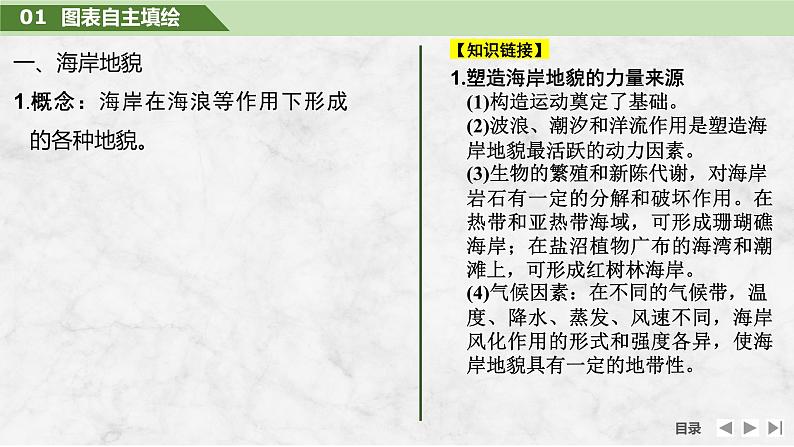 01 图表自主填绘

一、海岸地貌

1.概念：海岸在海浪等作用下形成的各种地貌。

【知识链接】

1.塑造海岸地貌的力量来源

(1)构造运动奠定了基础。

(2)波浪、潮汐和洋流作用是塑造海岸地貌最活跃的动力因素。

(3)生物的繁殖和新陈代谢，对海岸岩石有一定的分解和破坏作用。在热带和亚热带海域，可形成珊瑚礁海岸；在盐沼植物广布的海湾和潮滩上，可形成红树林海岸。

(4)气候因素：在不同的气候带，温度、降水、蒸发、风速不同，海岸风化作用的形式和强度各异，使海岸地貌具有一定的地带性。

目录